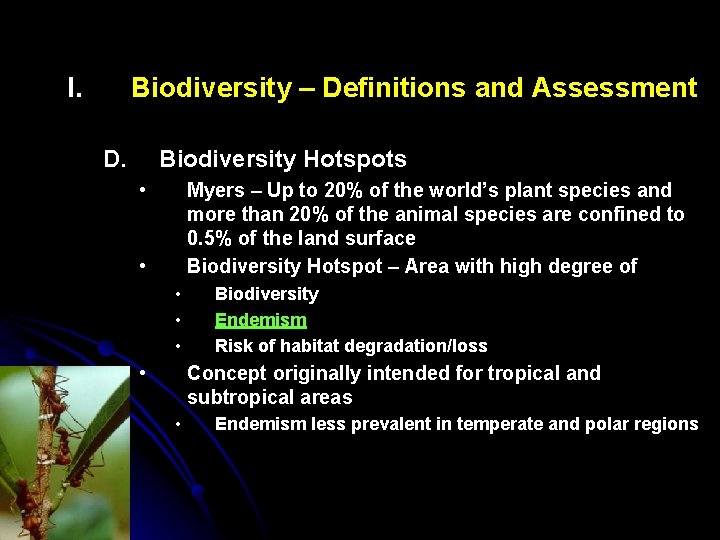 I. Biodiversity – Definitions and Assessment

D. Biodiversity Hotspots

• Myers – Up to 20% of the world's plant species and more than 20% of the animal species are confined to 0.5% of the land surface

• Biodiversity Hotspot – Area with high degree of

• Biodiversity

• Endemism

• Risk of habitat degradation/loss

• Concept originally intended for tropical and subtropical areas

• Endemism less prevalent in temperate and polar regions